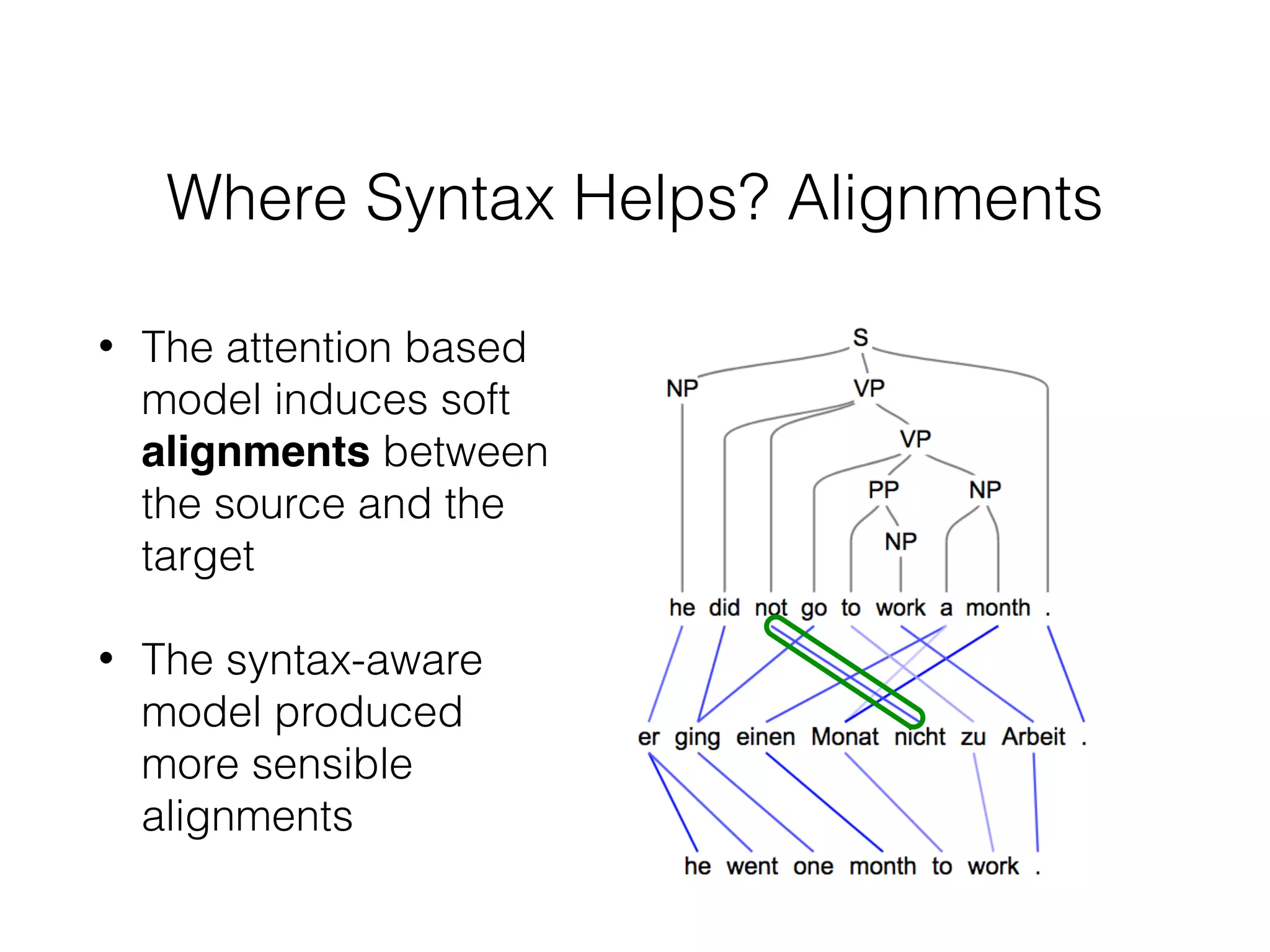 Where Syntax Helps? Alignments

• The attention based model induces soft **alignments** between the source and the target

• The syntax-aware model produced more sensible alignments

S
NP
VP
VP
PP
NP
NP

he did not go to work a month .

er ging einen Monat nicht zu Arbeit .

he went one month to work .